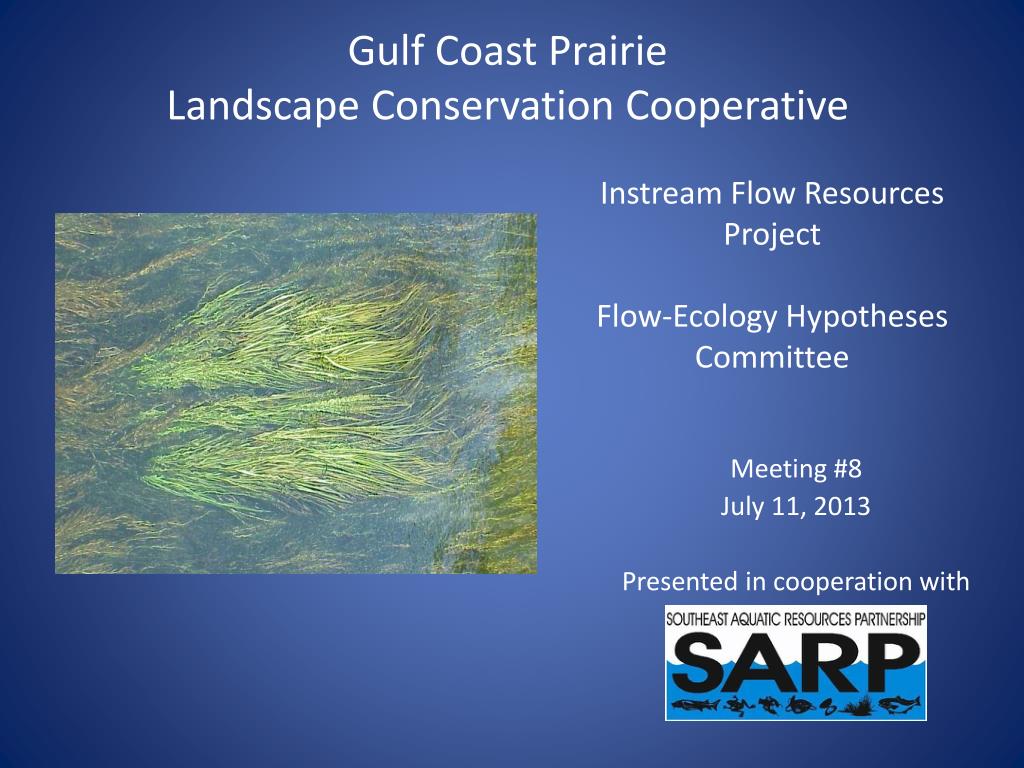 Gulf Coast Prairie
Landscape Conservation Cooperative

Instream Flow Resources Project

Flow-Ecology Hypotheses Committee

Meeting #8
July 11, 2013

Presented in cooperation with

SOUTHEAST AQUATIC RESOURCES PARTNERSHIP
SARP